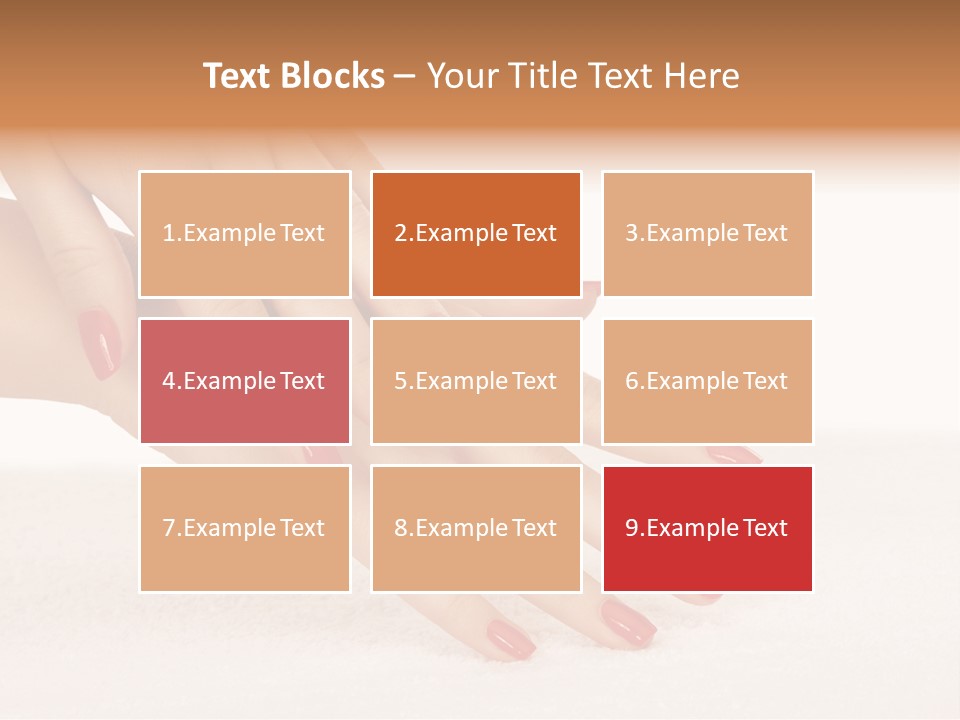 Text Blocks – Your Title Text Here

1.Example Text

2.Example Text

3.Example Text

4.Example Text

5.Example Text

6.Example Text

7.Example Text

8.Example Text

9.Example Text